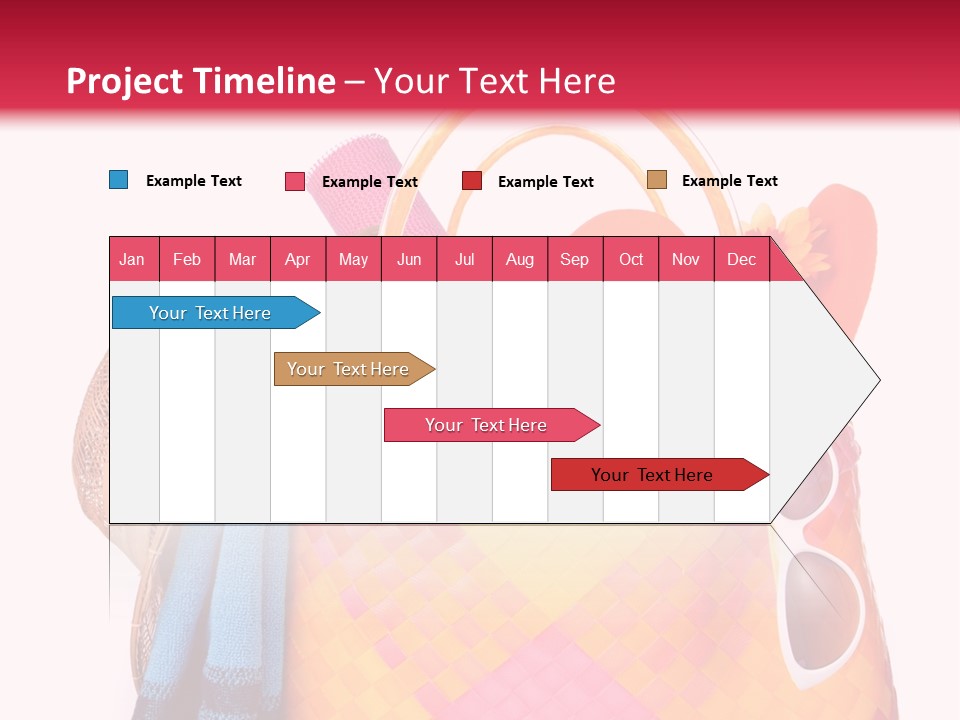 Project Timeline – Your Text Here

Example Text
Example Text
Example Text
Example Text

| Jan | Feb | Mar | Apr | May | Jun | Jul | Aug | Sep | Oct | Nov | Dec |
|---|---|---|---|---|---|---|---|---|---|---|---|

Your Text Here
Your Text Here
Your Text Here
Your Text Here